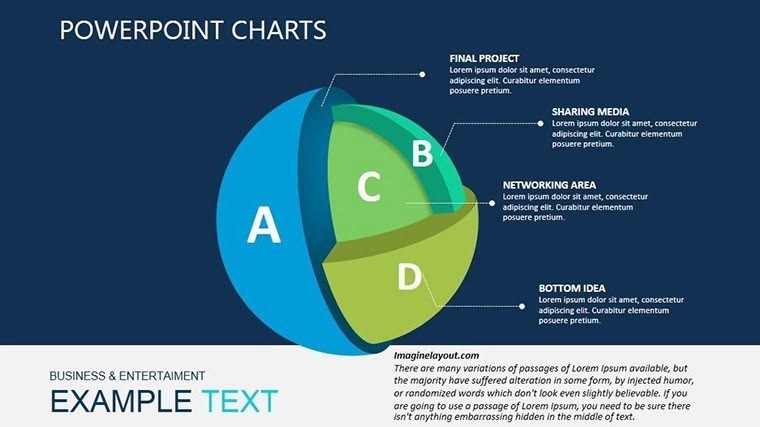 POWERPOINT CHARTS

FINAL PROJECT
Lorem ipsum dolor sit amet, consectetur adipiscing elit. Curabitur elementum posuere pretium.

SHARING MEDIA
Lorem ipsum dolor sit amet, consectetur adipiscing elit. Curabitur elementum posuere pretium.

NETWORKING AREA
Lorem ipsum dolor sit amet, consectetur adipiscing elit. Curabitur elementum posuere pretium.

BOTTOM IDEA
Lorem ipsum dolor sit amet, consectetur adipiscing elit. Curabitur elementum posuere pretium.

A

B

C

D

BUSINESS & ENTERTAIMENT
EXAMPLE TEXT

Imaginelayout.com
There are many variations of passages of Lorem Ipsum available, but the majority have suffered alteration in some form, by injected humor, or randomized words which don't look even slightly believable. If you are going to use a passage of Lorem Ipsum, you need to be sure there isn't anything embarrassing hidden in the middle of text.